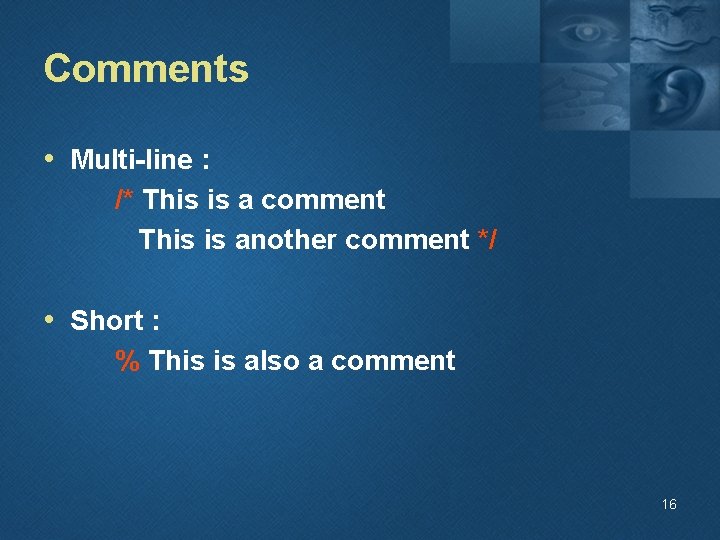 Comments

• Multi-line :

/* This is a comment
This is another comment */

• Short :

% This is also a comment

16